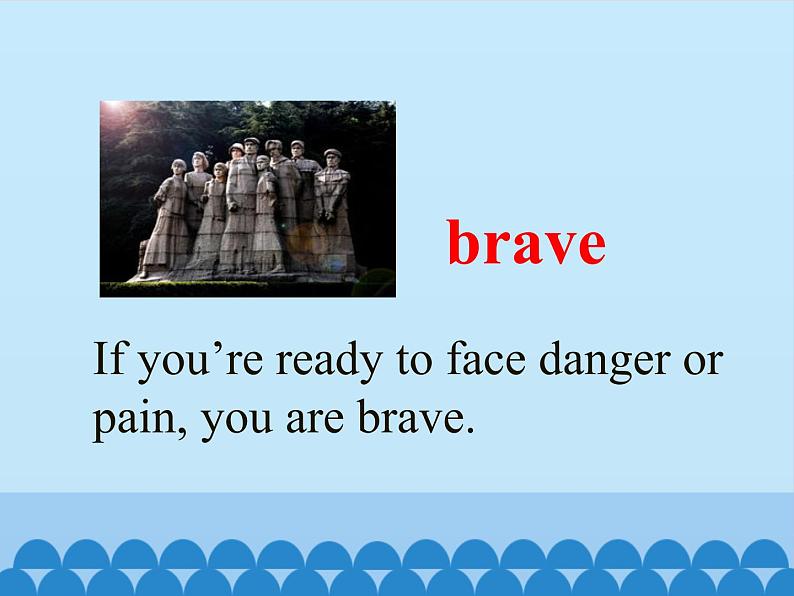 brave

If you’re ready to face danger or pain, you are brave.